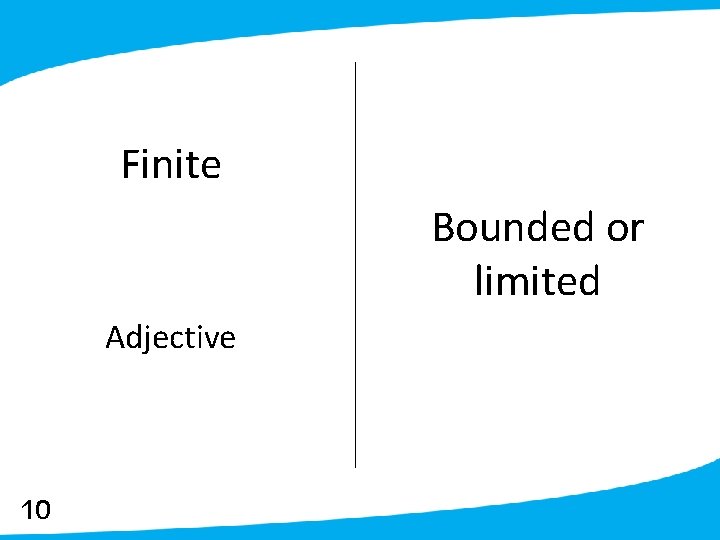 Finite

Adjective

Bounded or limited

10